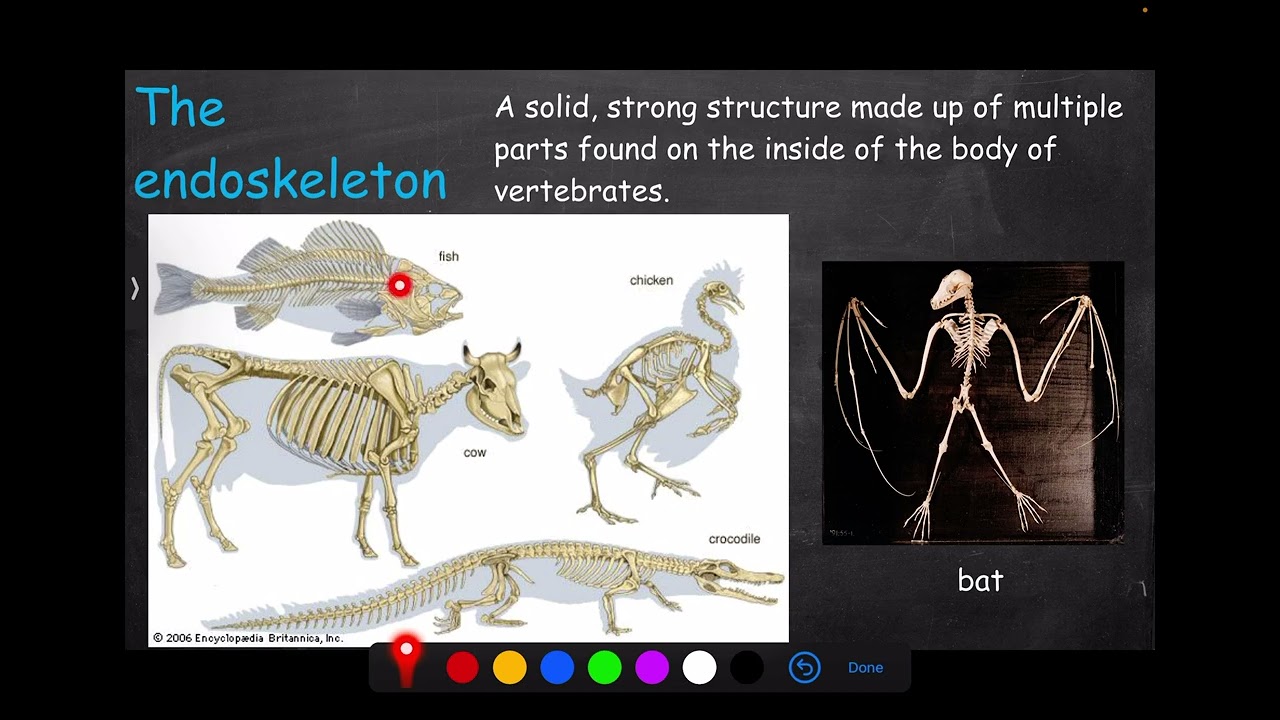 The endoskeleton

A solid, strong structure made up of multiple parts found on the inside of the body of vertebrates.

fish

chicken

cow

crocodile

© 2006 Encyclopædia Britannica, Inc.

bat

Done